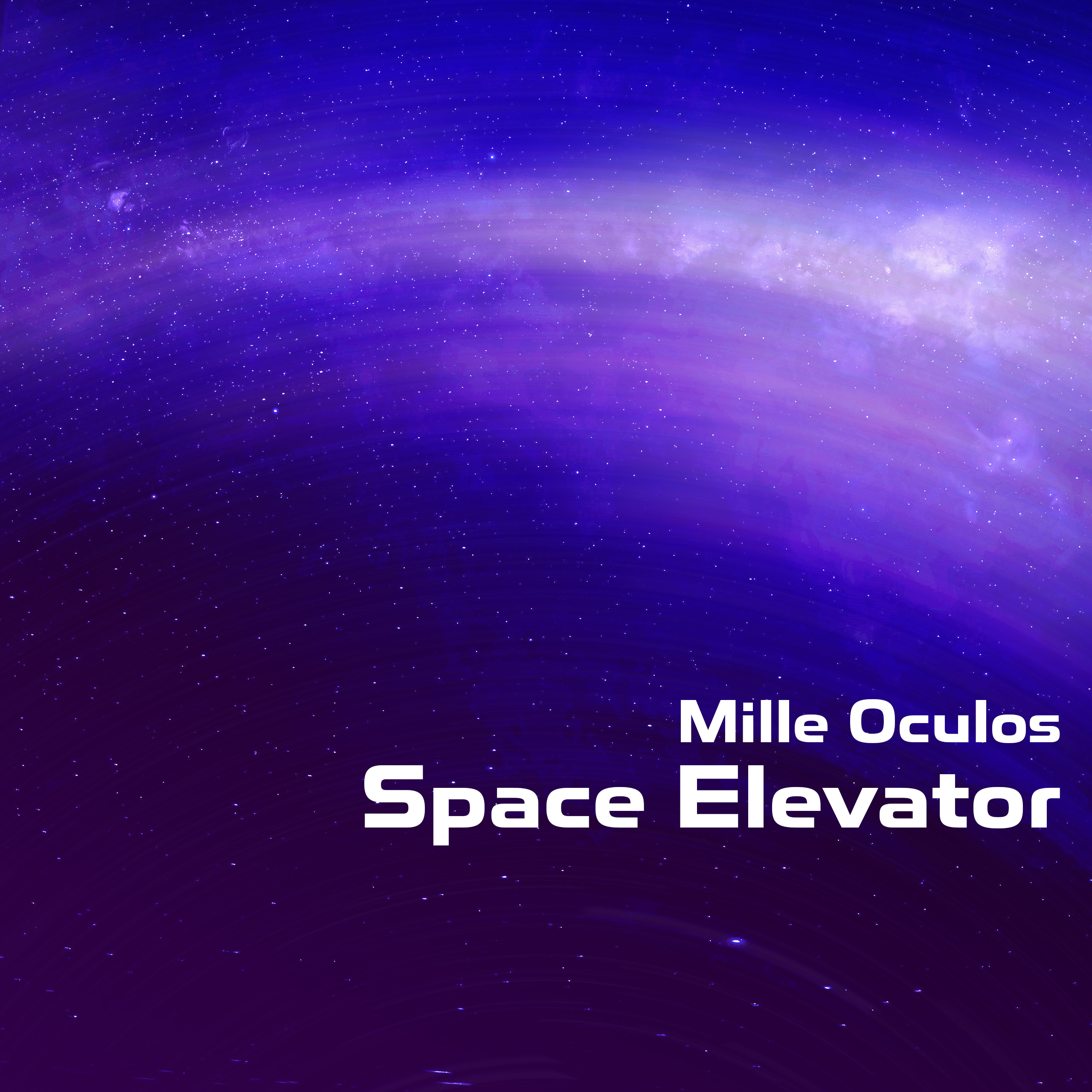 Mille Oculos
Space Elevator